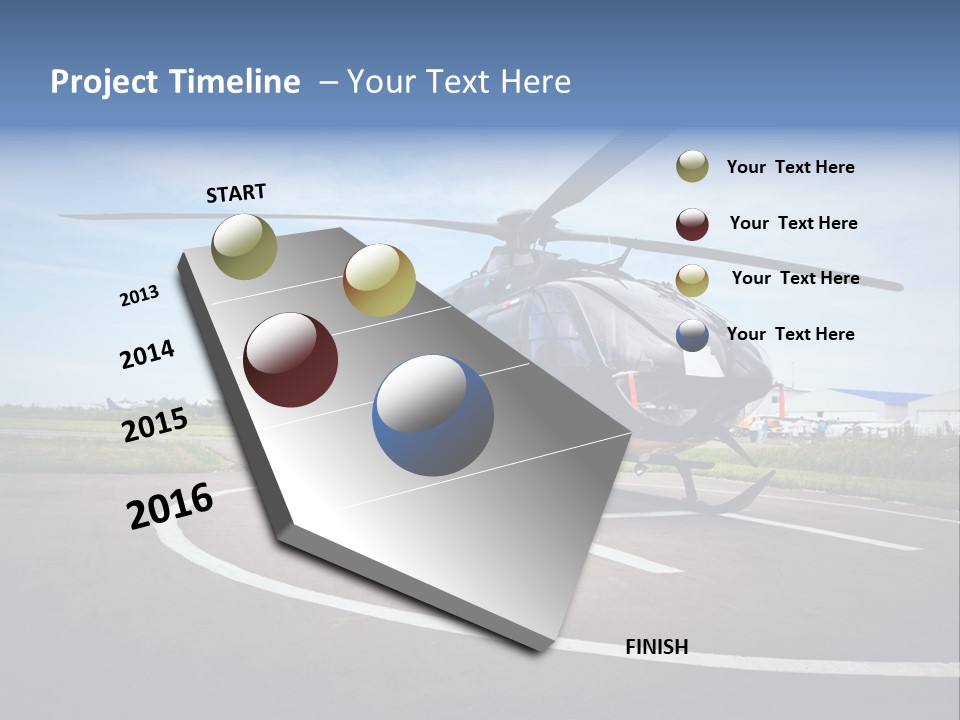 Project Timeline – Your Text Here

START

2013

2014

2015

2016

FINISH

Your Text Here

Your Text Here

Your Text Here

Your Text Here